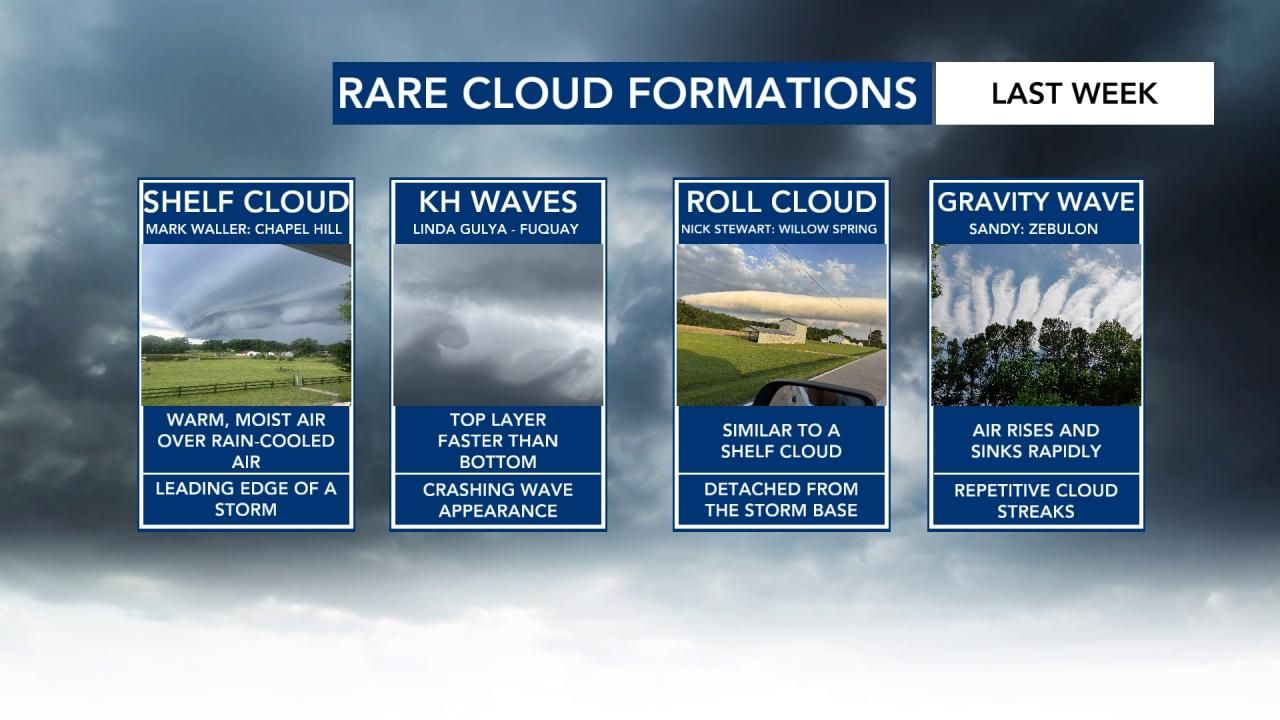 RARE CLOUD FORMATIONS

LAST WEEK

SHELF CLOUD
MARK WALLER: CHAPEL HILL

WARM, MOIST AIR OVER RAIN-COOLED AIR

LEADING EDGE OF A STORM

KH WAVES
LINDA GULYA - FUQUAY

TOP LAYER FASTER THAN BOTTOM

CRASHING WAVE APPEARANCE

ROLL CLOUD
NICK STEWART: WILLOW SPRING

SIMILAR TO A SHELF CLOUD

DETACHED FROM THE STORM BASE

GRAVITY WAVE
SANDY: ZEBULON

AIR RISES AND SINKS RAPIDLY

REPETITIVE CLOUD STREAKS